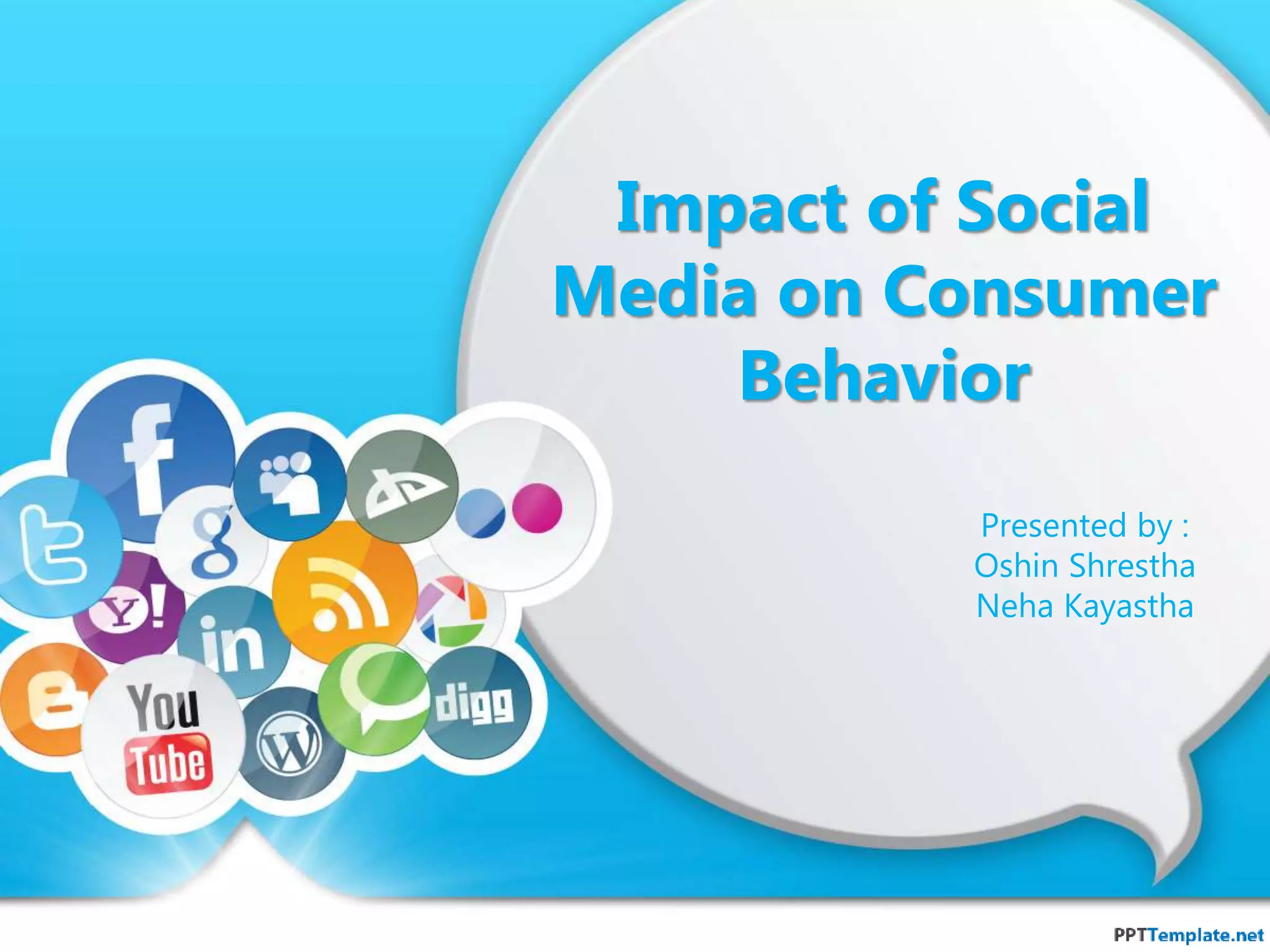 Impact of Social Media on Consumer Behavior

Presented by :
Oshin Shrestha
Neha Kayastha

f
g
Y!
in
You Tube
digg

PPTTemplate.net